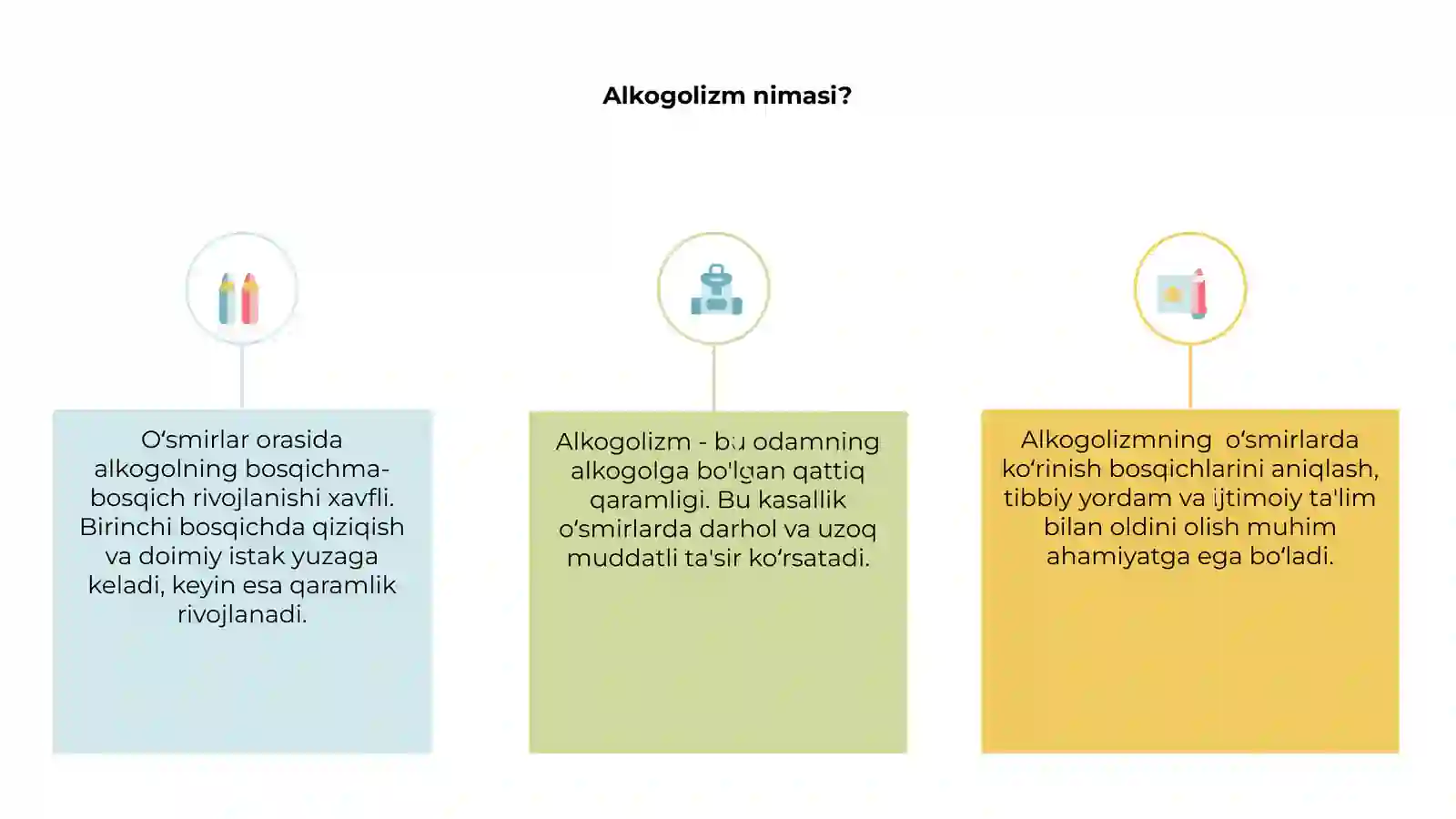 Alkogolizm nimasi?

O‘smirlar orasida alkogolning bosqichma-bosqich rivojlanishi xavfli. Birinchi bosqichda qiziqish va doimiy istak yuzaga keladi, keyin esa qaramlik rivojlanadi.

Alkogolizm - bu odamning alkogolga bo'lgan qattiq qaramligi. Bu kasallik o‘smirlarda darhol va uzoq muddatli ta'sir ko‘rsatadi.

Alkogolizmning o‘smirlarda ko‘rinish bosqichlarini aniqlash, tibbiy yordam va ijtimoiy ta'lim bilan oldini olish muhim ahamiyatga ega bo‘ladi.